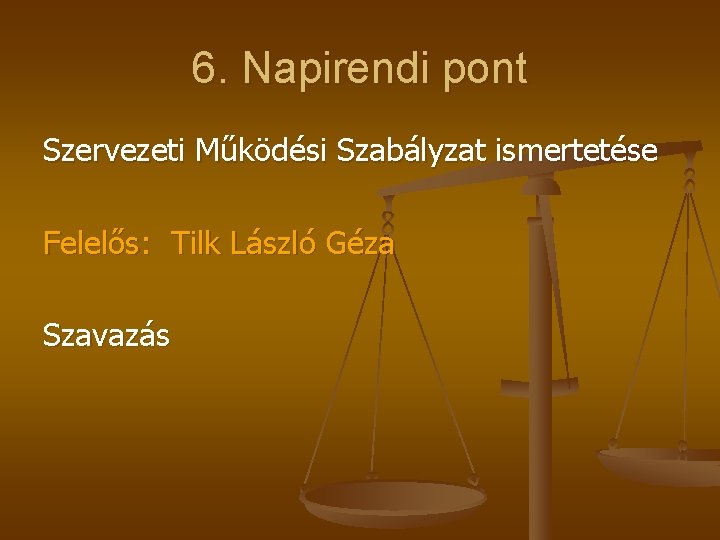 6. Napirendi pont

Szervezeti Működési Szabályzat ismertetése

Felelős: Tilk László Géza

Szavazás